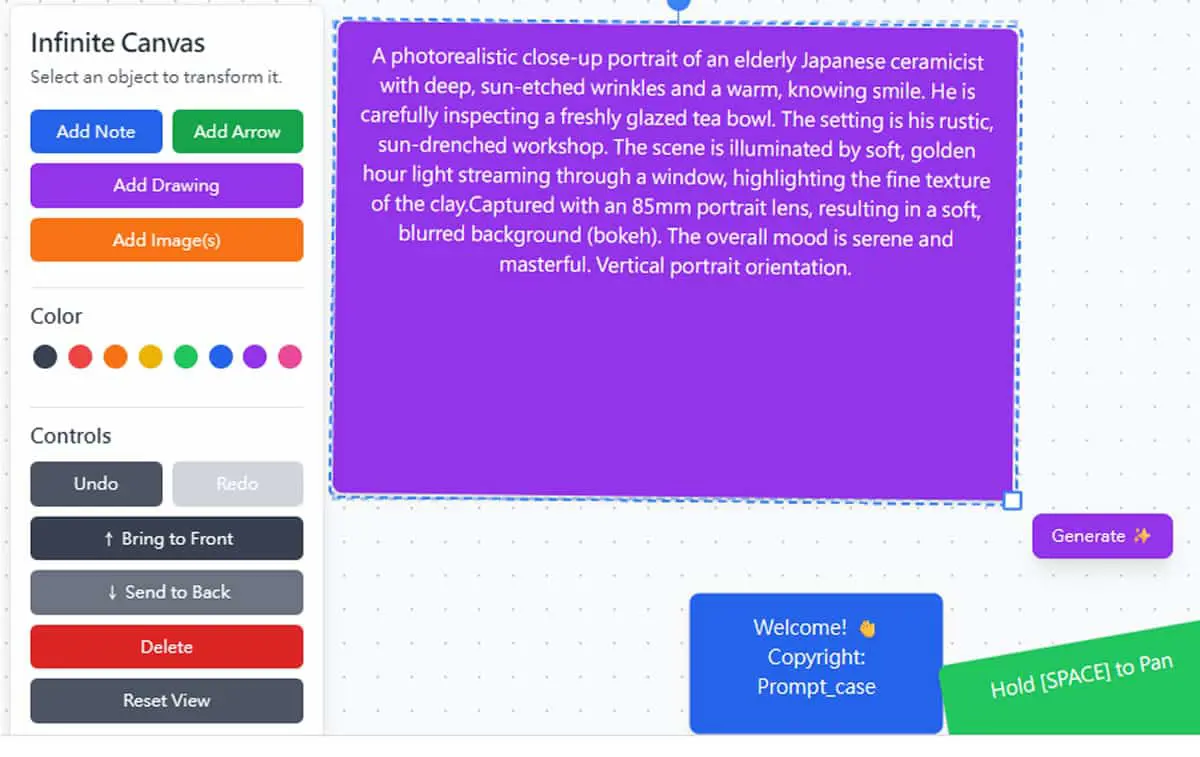 Infinite Canvas
Select an object to transform it.

Add Note
Add Arrow
Add Drawing
Add Image(s)

Color

Controls

Undo
Redo
↑ Bring to Front
↓ Send to Back
Delete
Reset View

A photorealistic close-up portrait of an elderly Japanese ceramicist with deep, sun-etched wrinkles and a warm, knowing smile. He is carefully inspecting a freshly glazed tea bowl. The setting is his rustic, sun-drenched workshop. The scene is illuminated by soft, golden hour light streaming through a window, highlighting the fine texture of the clay.Captured with an 85mm portrait lens, resulting in a soft, blurred background (bokeh). The overall mood is serene and masterful. Vertical portrait orientation.

Generate ✨

Welcome! 👋
Copyright:
Prompt_case

Hold [SPACE] to Pan